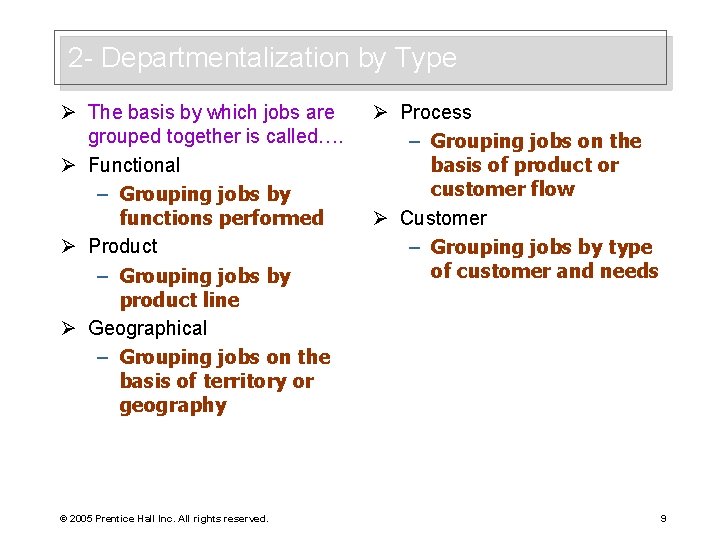 2- Departmentalization by Type

➢ The basis by which jobs are grouped together is called….

➢ Functional
– Grouping jobs by functions performed

➢ Product
– Grouping jobs by product line

➢ Geographical
– Grouping jobs on the basis of territory or geography

➢ Process
– Grouping jobs on the basis of product or customer flow

➢ Customer
– Grouping jobs by type of customer and needs

© 2005 Prentice Hall Inc. All rights reserved.

9